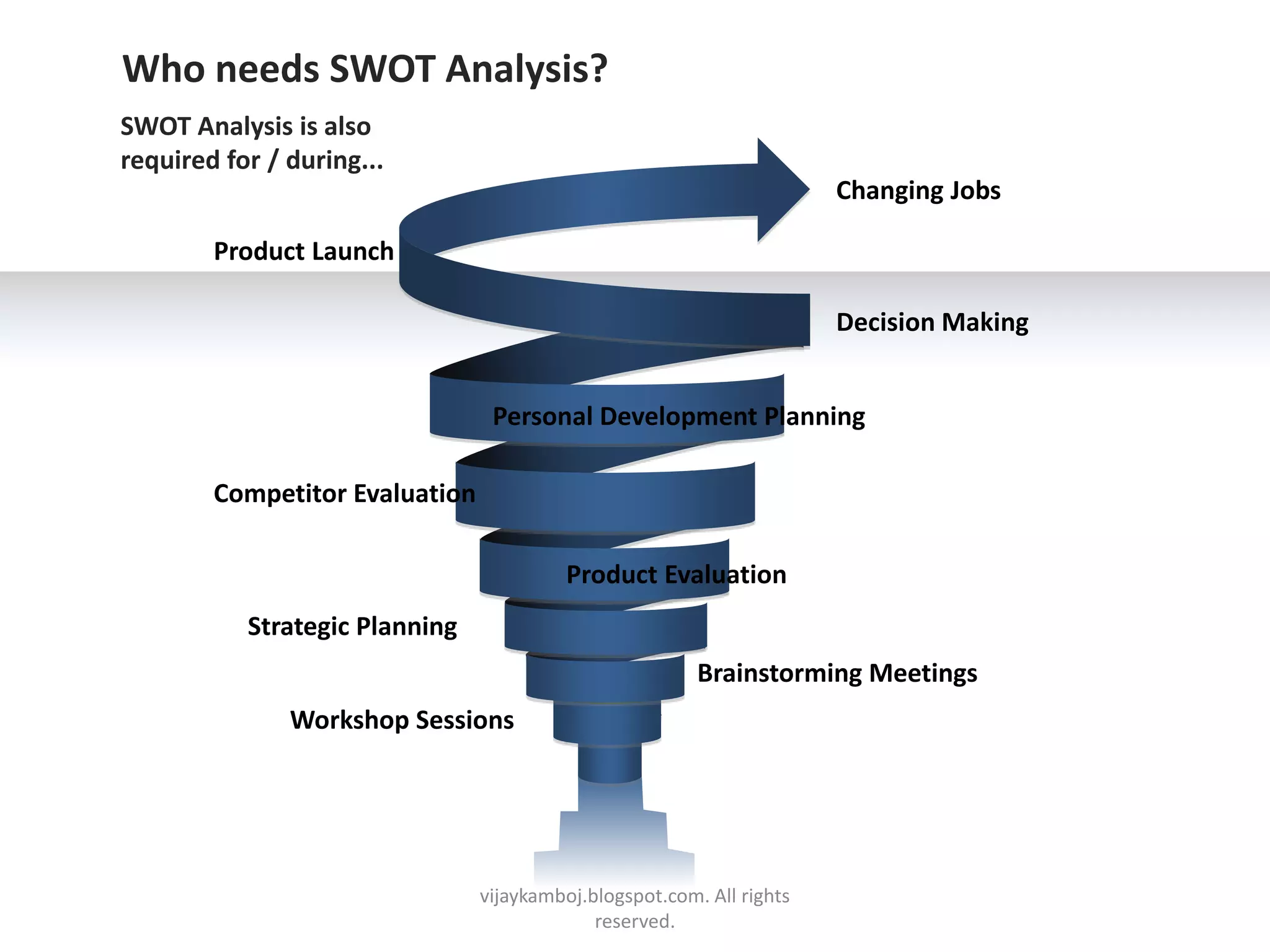 Who needs SWOT Analysis?

SWOT Analysis is also required for / during...

Changing Jobs

Product Launch

Decision Making

Personal Development Planning

Competitor Evaluation

Product Evaluation

Strategic Planning

Brainstorming Meetings

Workshop Sessions

vijaykamboj.blogspot.com. All rights reserved.